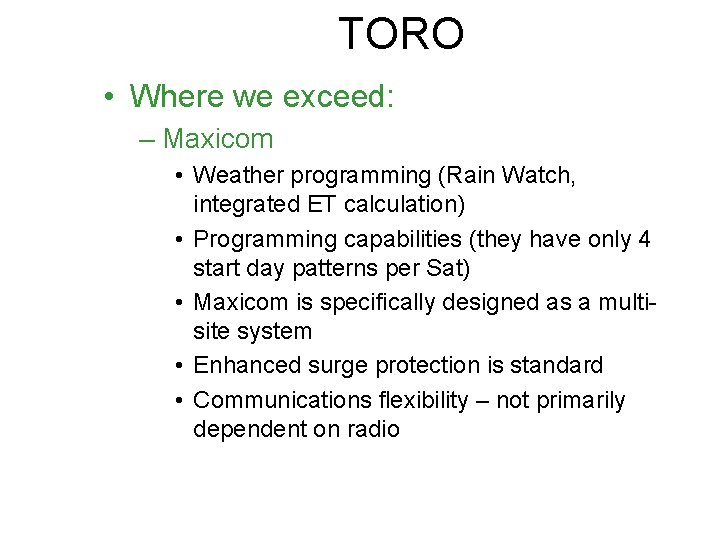 TORO

• Where we exceed:

– Maxicom

• Weather programming (Rain Watch, integrated ET calculation)

• Programming capabilities (they have only 4 start day patterns per Sat)

• Maxicom is specifically designed as a multi-site system

• Enhanced surge protection is standard

• Communications flexibility – not primarily dependent on radio